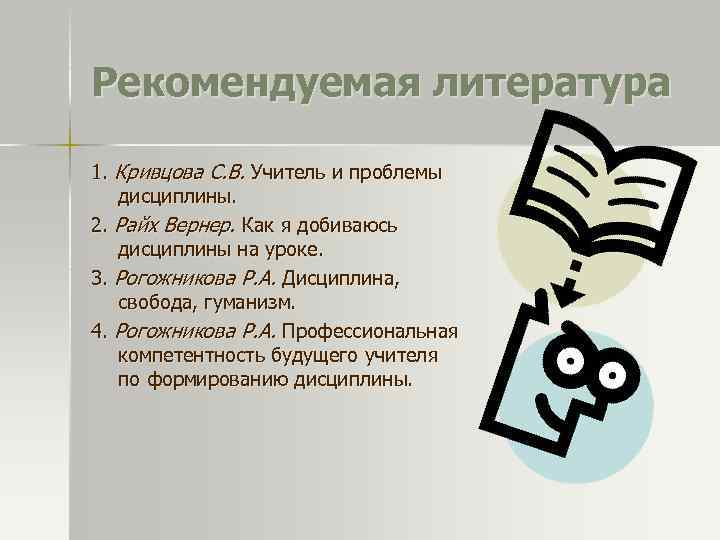 Рекомендуемая литература

1. Кривцова С.В. Учитель и проблемы дисциплины.

2. Райх Вернер. Как я добиваюсь дисциплины на уроке.

3. Рогожникова Р.А. Дисциплина, свобода, гуманизм.

4. Рогожникова Р.А. Профессиональная компетентность будущего учителя по формированию дисциплины.